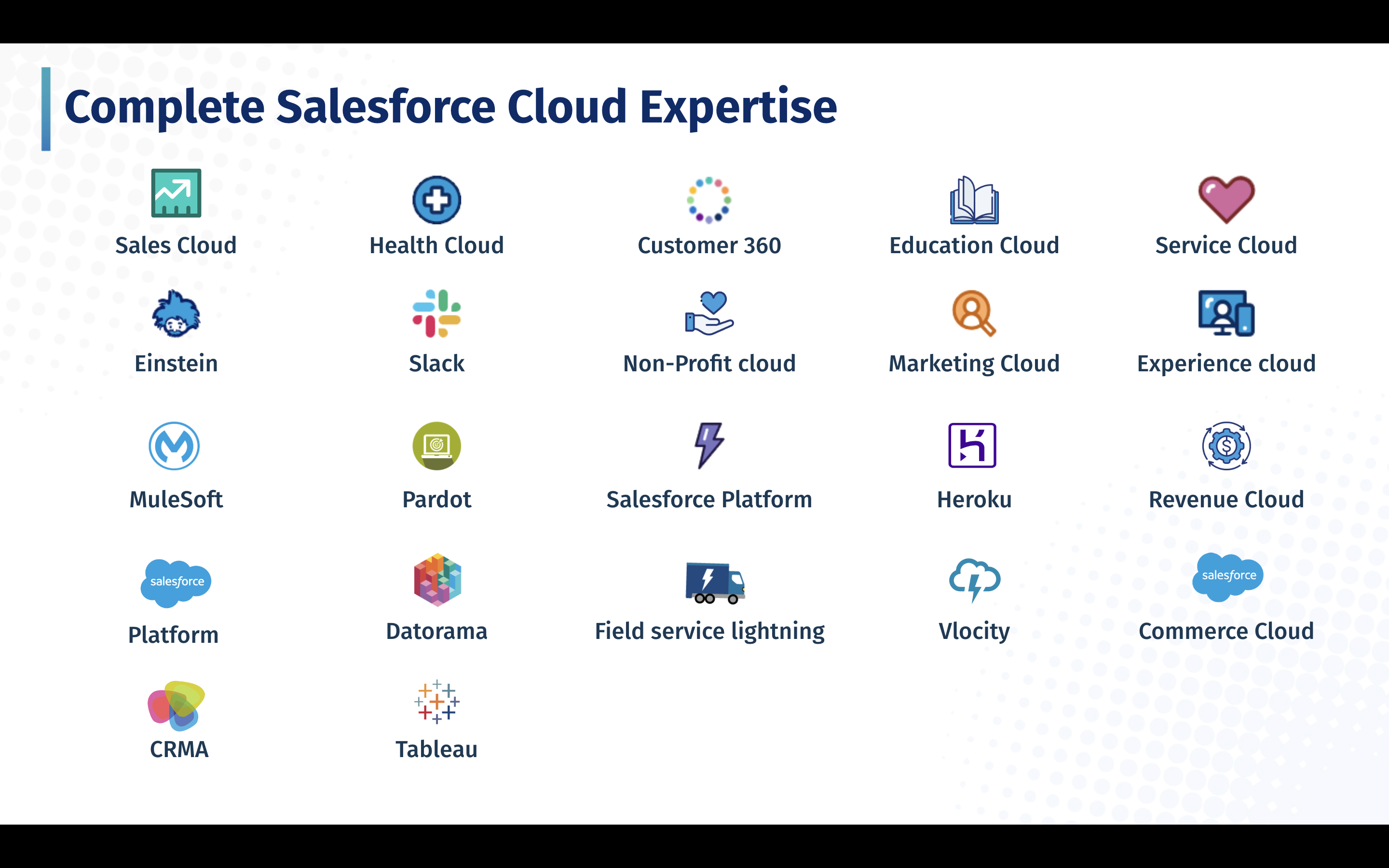 Complete Salesforce Cloud Expertise

Sales Cloud

Health Cloud

Customer 360

Education Cloud

Service Cloud

Einstein

Slack

Non-Profit cloud

Marketing Cloud

Experience cloud

MuleSoft

Pardot

Salesforce Platform

Heroku

Revenue Cloud

salesforce

Platform

Datorama

Field service lightning

Vlocity

salesforce

Commerce Cloud

CRMA

Tableau